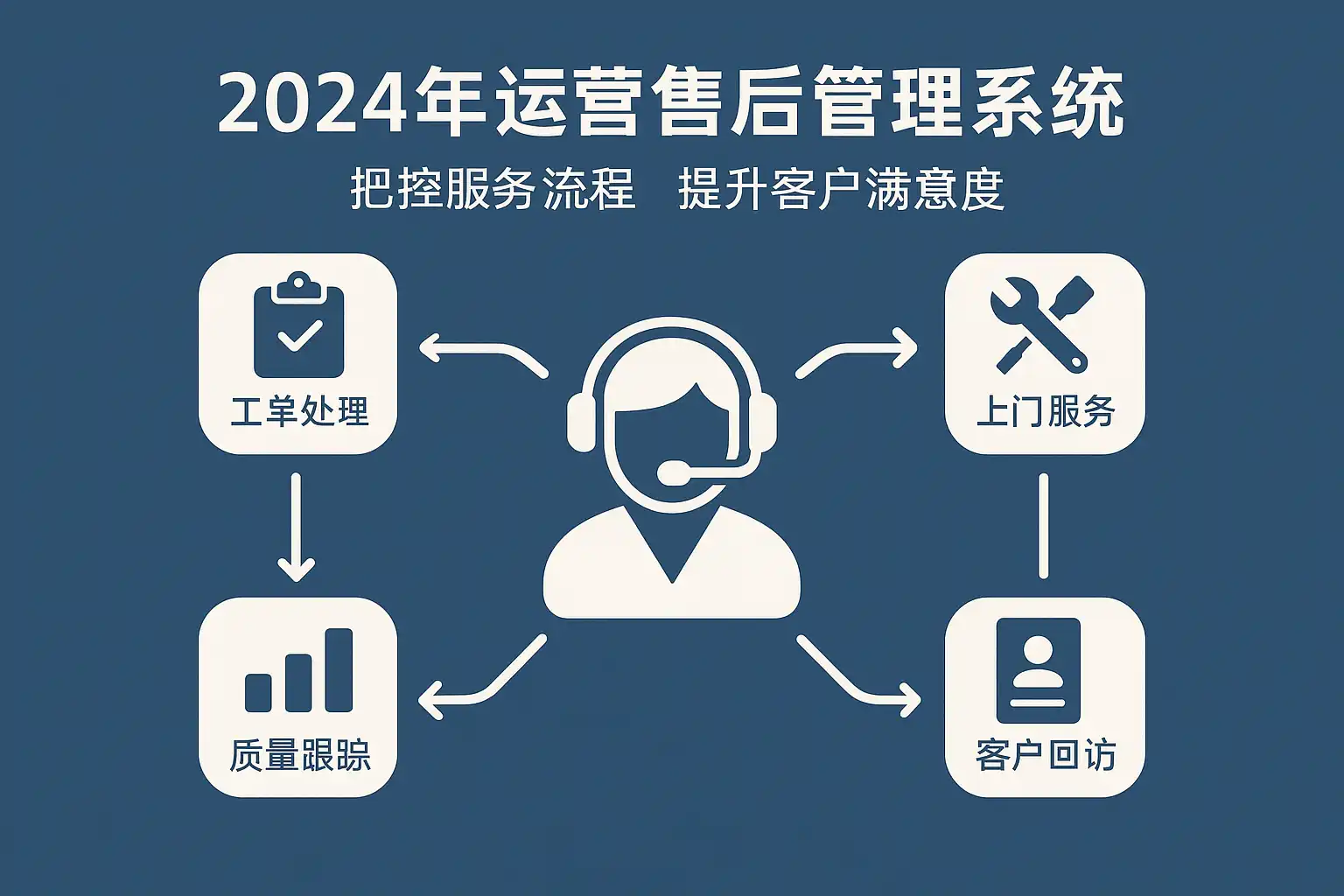 2024年运营售后管理系统

把控服务流程　提升客户满意度

工单处理

上门服务

质量跟踪

客户回访